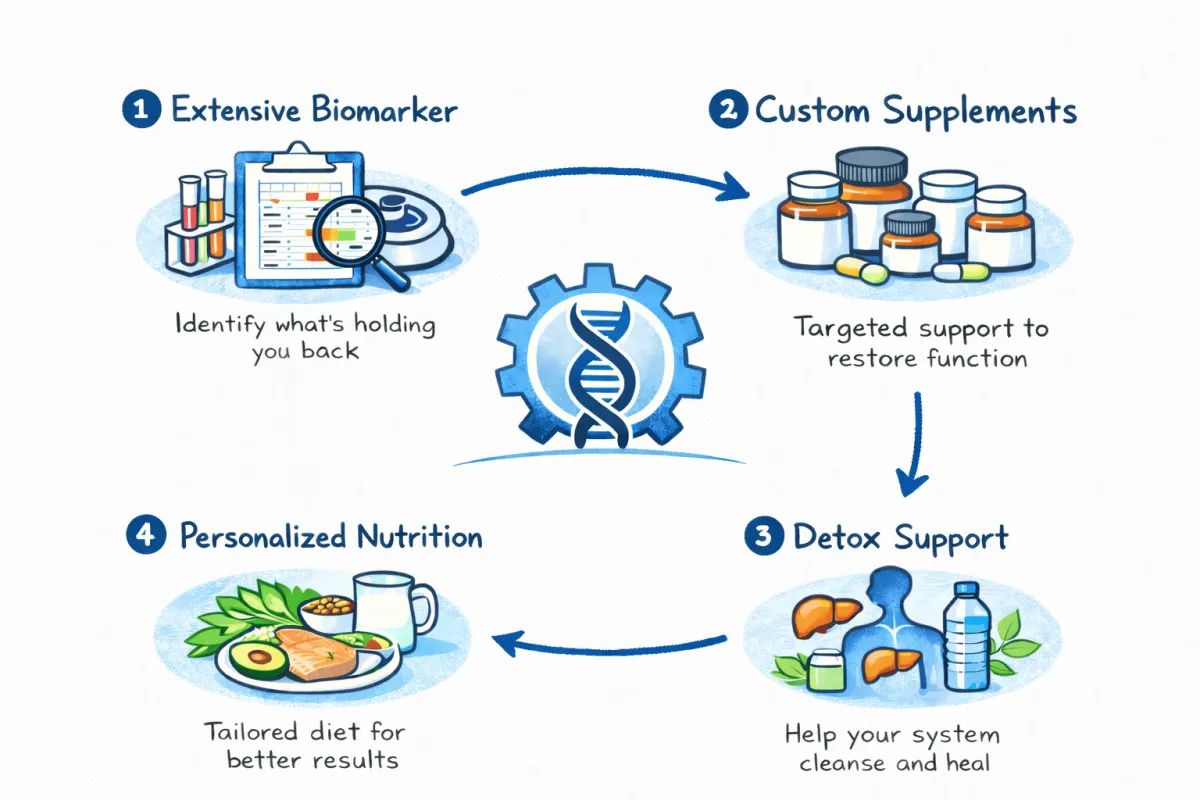 1 Extensive Biomarker

Identify what's holding you back

2 Custom Supplements

Targeted support to restore function

3 Detox Support

Help your system cleanse and heal

4 Personalized Nutrition

Tailored diet for better results